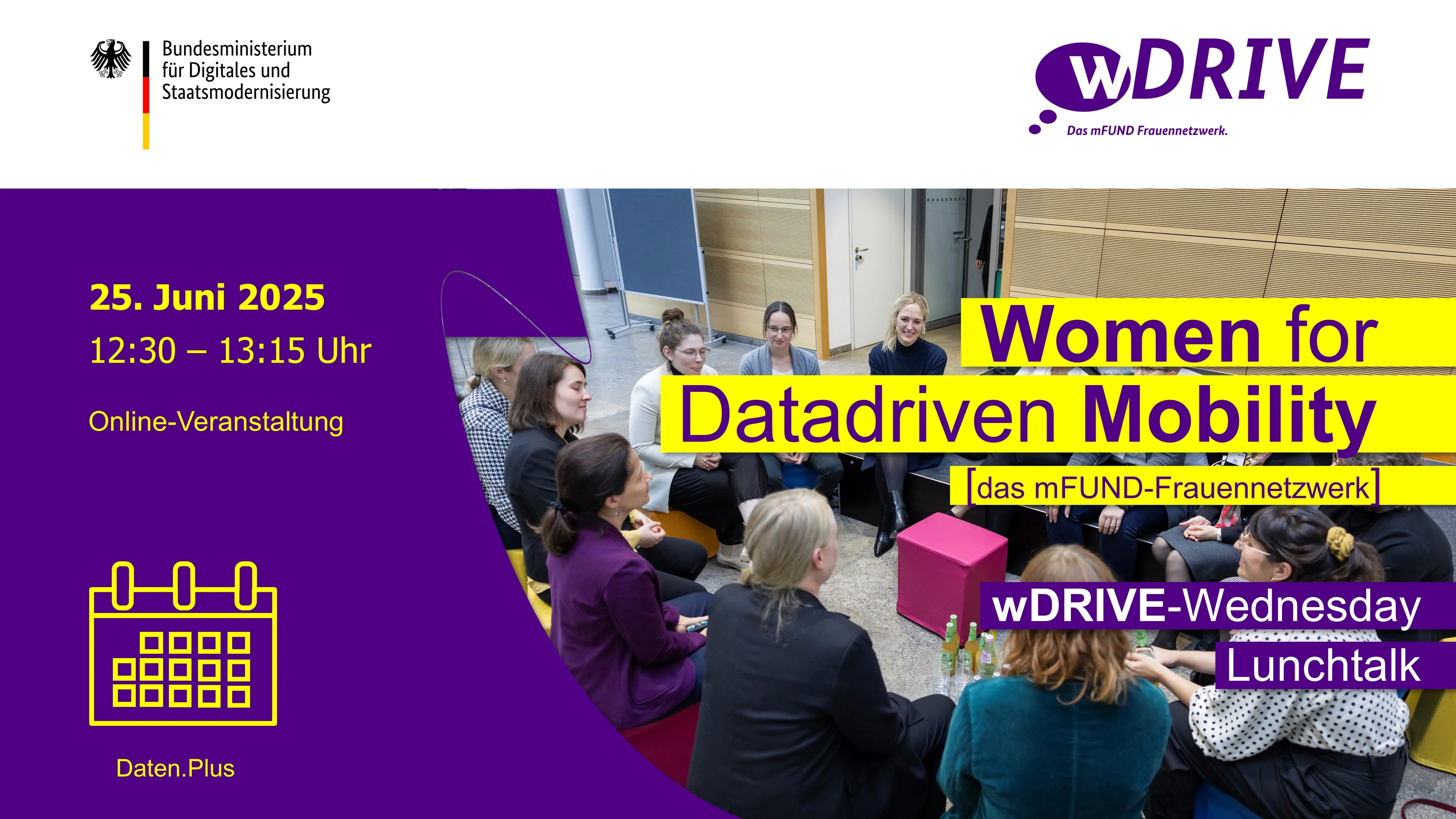 Bundesministerium für Digitales und Staatsmodernisierung

wDRIVE
Das mFUND Frauennetzwerk.

25. Juni 2025
12:30 – 13:15 Uhr

Online-Veranstaltung

Daten.Plus

Women for Datadriven Mobility
[das mFUND-Frauennetzwerk]

wDRIVE-Wednesday
Lunchtalk